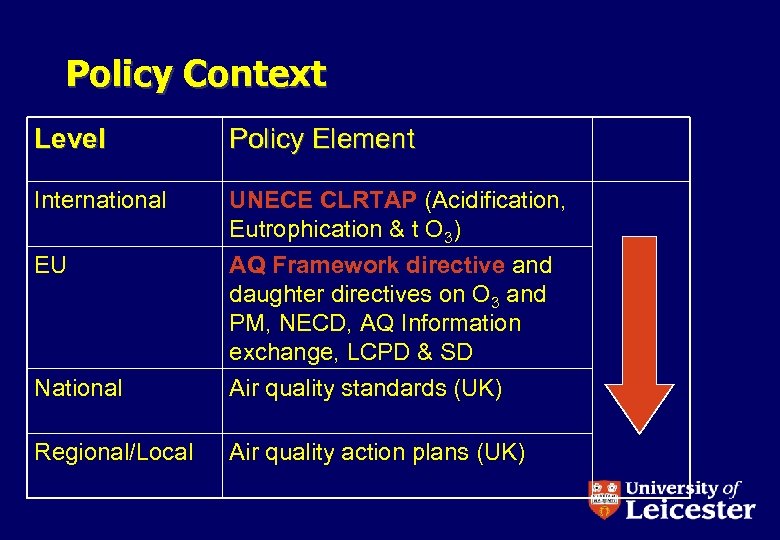 Policy Context

| Level | Policy Element | |
|---|---|---|
| International | UNECE CLRTAP (Acidification, Eutrophication & t $O_3$) | |
| EU | AQ Framework directive and daughter directives on $O_3$ and PM, NECD, AQ Information exchange, LCPD & SD | |
| National | Air quality standards (UK) | |
| Regional/Local | Air quality action plans (UK) | |

University of Leicester